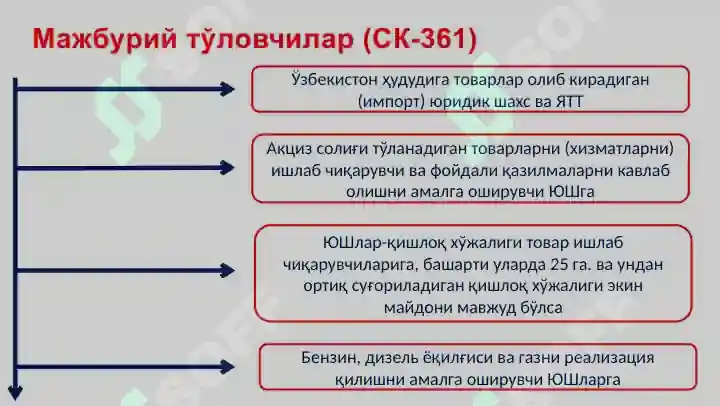 Мажбурий тўловчилар (СК-361)

Ўзбекистон ҳудудига товарлар олиб кирадиган (импорт) юридик шахс ва ЯТТ

Акциз солиғи тўланадиган товарларни (хизматларни) ишлаб чиқарувчи ва фойдали қазилмаларни кавлаб олишни амалга оширувчи ЮШга

ЮШлар-қишлоқ хўжалиги товар ишлаб чиқарувчиларига, башарти уларда 25 га. ва ундан ортиқ суғориладиган қишлоқ хўжалиги экин майдони мавжуд бўлса

Бензин, дизель ёқилғиси ва газни реализация қилишни амалга оширувчи ЮШларга